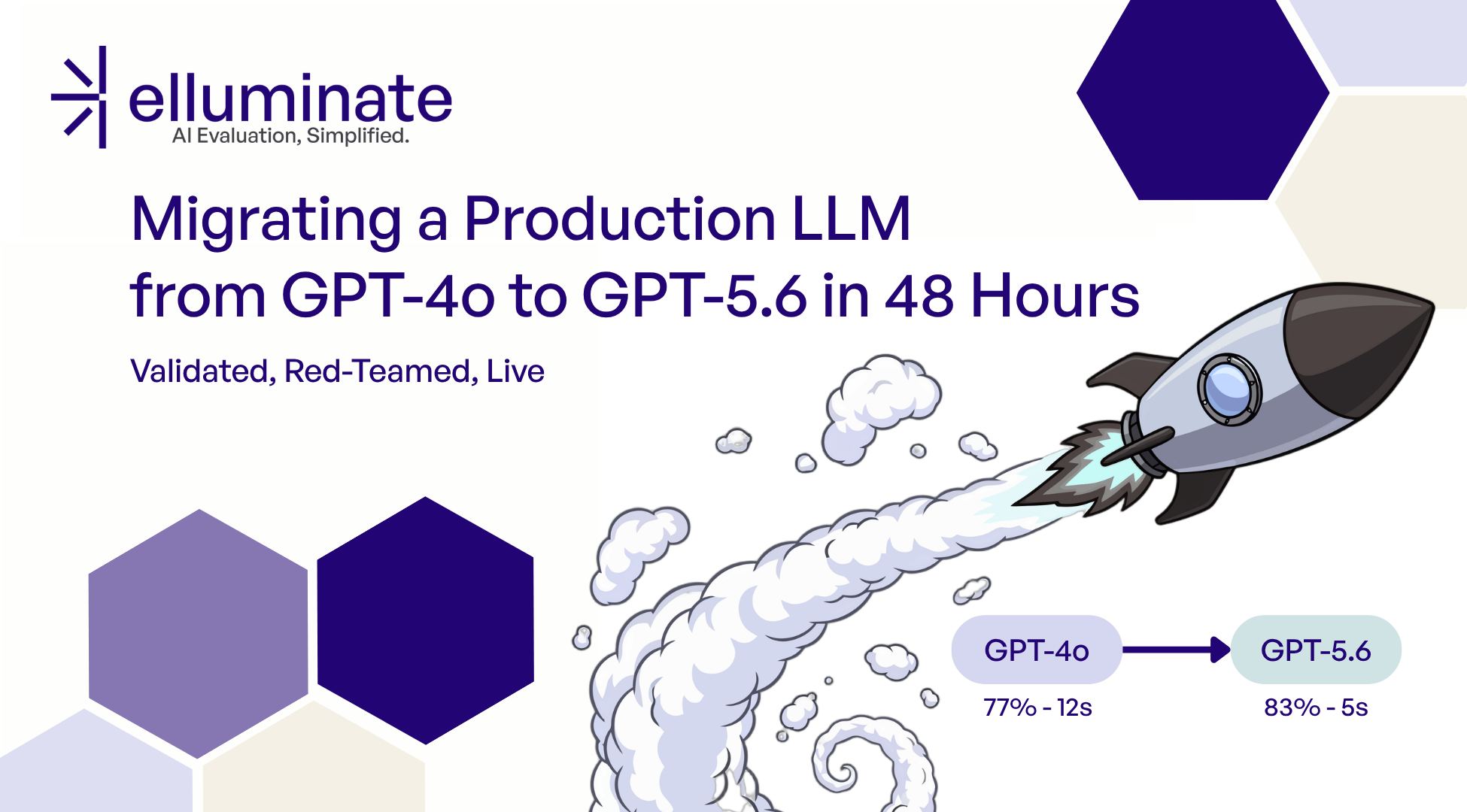 elluminate
AI Evaluation, Simplified.

Migrating a Production LLM from GPT-4o to GPT-5.6 in 48 Hours

Validated, Red-Teamed, Live

GPT-4o
77% - 12s

GPT-5.6
83% - 5s